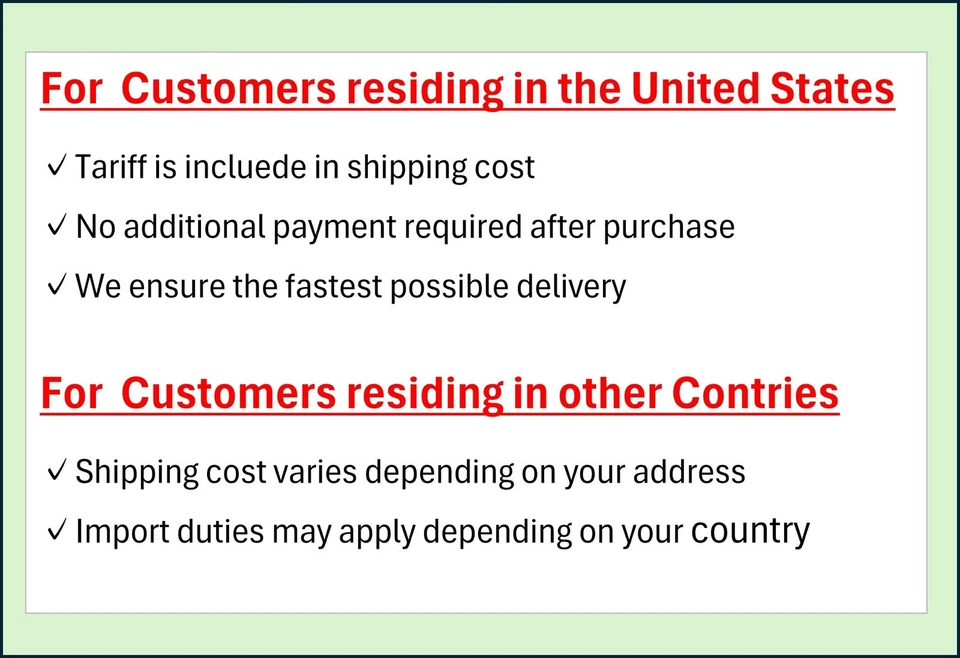 For  Customers residing in the United States

✓ Tariff is incluede in shipping cost

✓ No additional payment required after purchase

✓ We ensure the fastest possible delivery

For  Customers residing in other Contries

✓ Shipping cost varies depending on your address

✓ Import duties may apply depending on your country